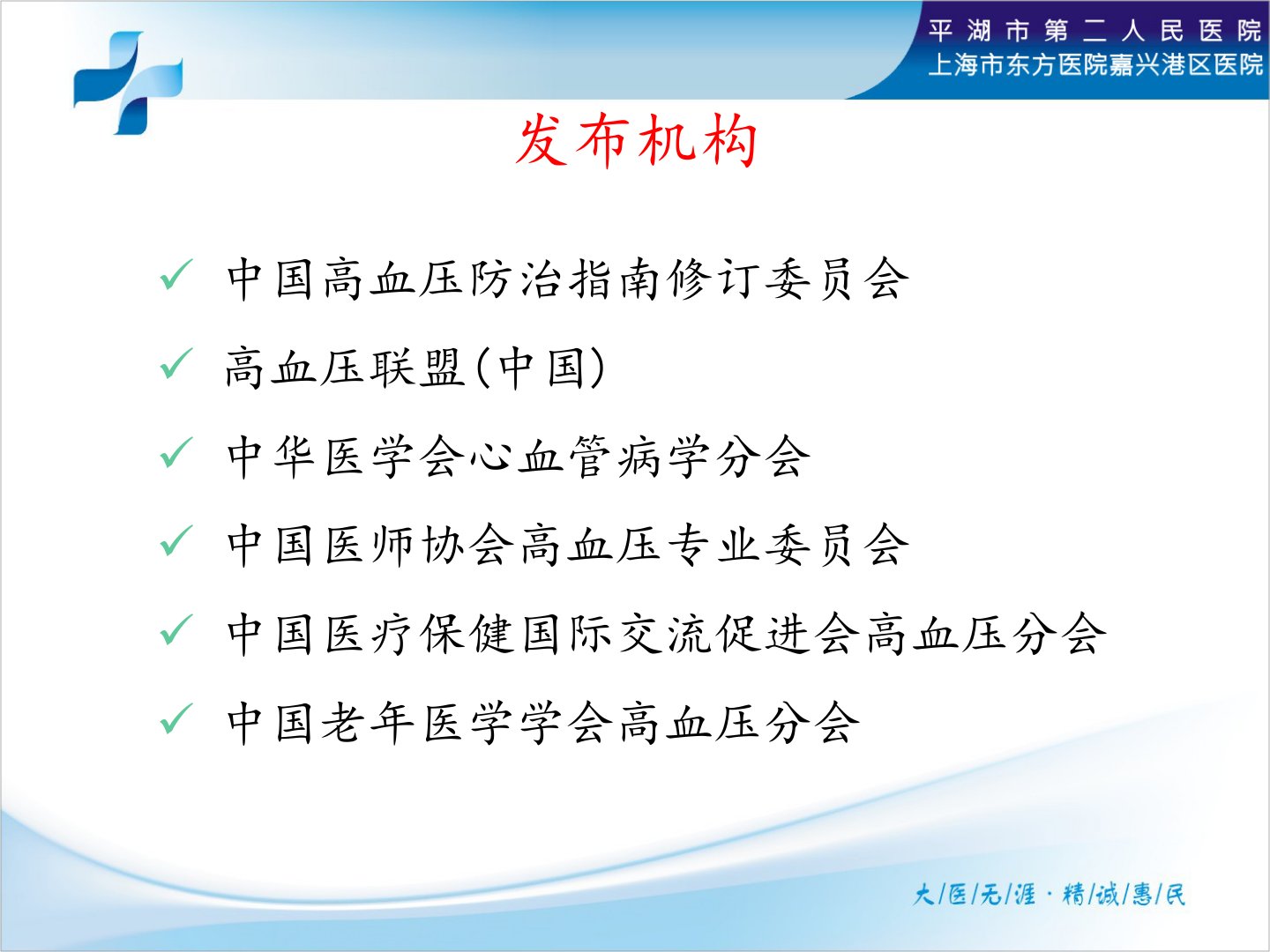 平湖市第二人民医院
上海市东方医院嘉兴港区医院

发布机构

✓ 中国高血压防治指南修订委员会

✓ 高血压联盟(中国)

✓ 中华医学会心血管病学分会

✓ 中国医师协会高血压专业委员会

✓ 中国医疗保健国际交流促进会高血压分会

✓ 中国老年医学学会高血压分会

大/医/无/涯 · 精/诚/惠/民